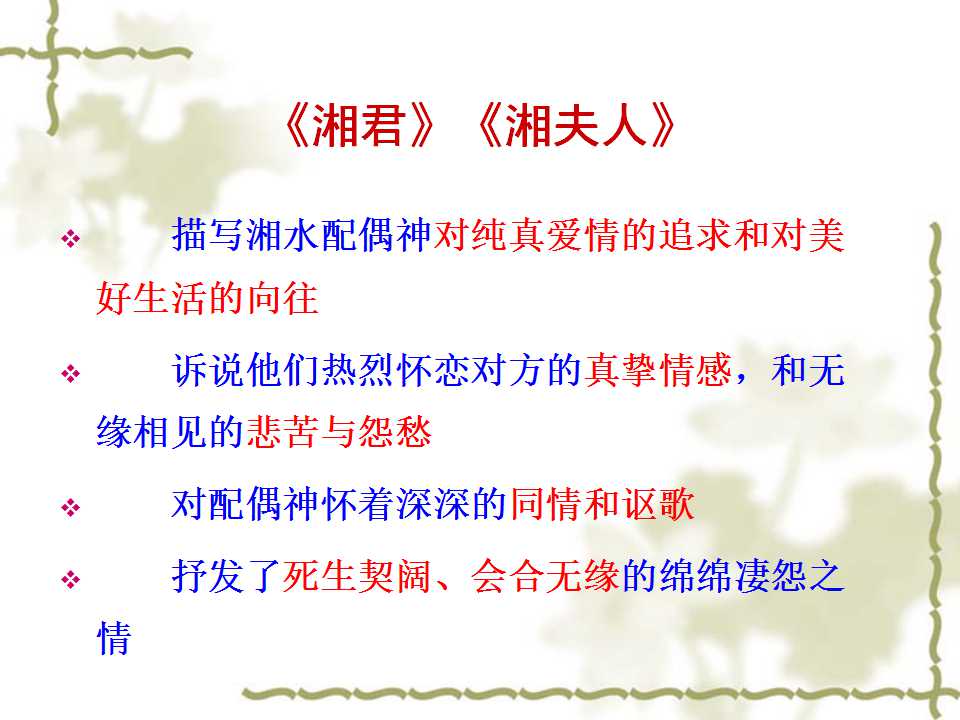 《湘君》《湘夫人》

❖ 描写湘水配偶神对纯真爱情的追求和对美好生活的向往

❖ 诉说他们热烈怀恋对方的真挚情感，和无缘相见的悲苦与怨愁

❖ 对配偶神怀着深深的同情和讴歌

❖ 抒发了死生契阔、会合无缘的绵绵凄怨之情